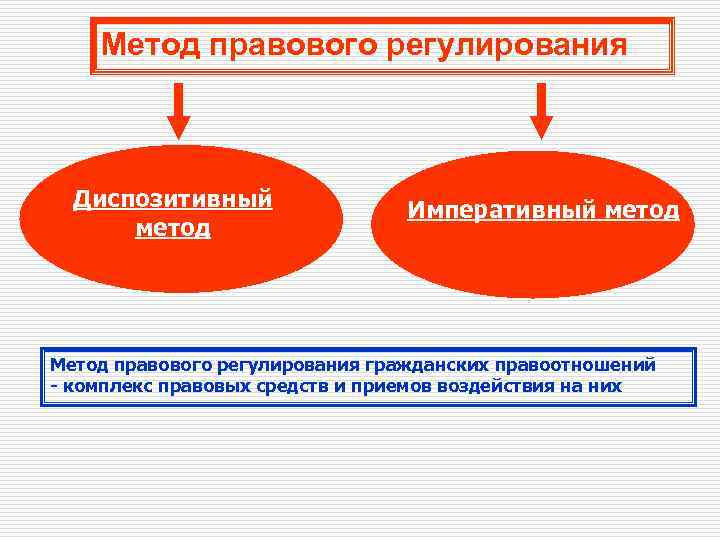 Метод правового регулирования

Диспозитивный метод

Императивный метод

Метод правового регулирования гражданских правоотношений - комплекс правовых средств и приемов воздействия на них